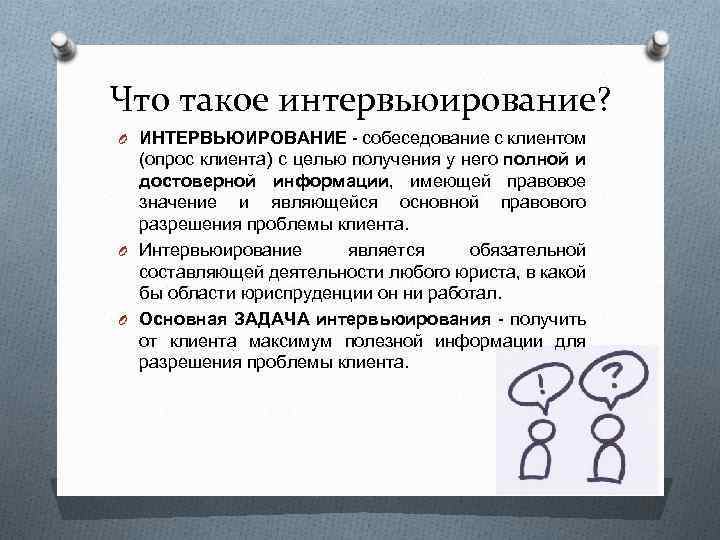 Что такое интервьюирование?

ИНТЕРВЬЮИРОВАНИЕ - собеседование с клиентом (опрос клиента) с целью получения у него полной и достоверной информации, имеющей правовое значение и являющейся основной правового разрешения проблемы клиента.

Интервьюирование является обязательной составляющей деятельности любого юриста, в какой бы области юриспруденции он ни работал.

Основная ЗАДАЧА интервьюирования - получить от клиента максимум полезной информации для разрешения проблемы клиента.

!

?